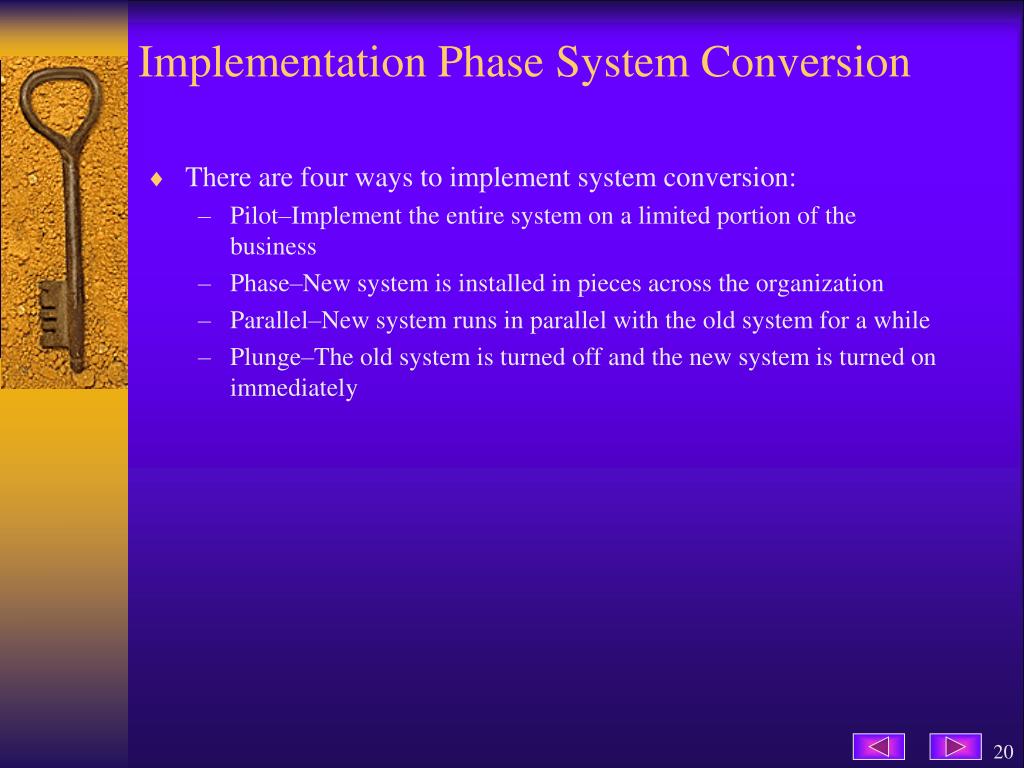 Implementation Phase System Conversion

♦ There are four ways to implement system conversion:

– Pilot–Implement the entire system on a limited portion of the business

– Phase–New system is installed in pieces across the organization

– Parallel–New system runs in parallel with the old system for a while

– Plunge–The old system is turned off and the new system is turned on immediately

20